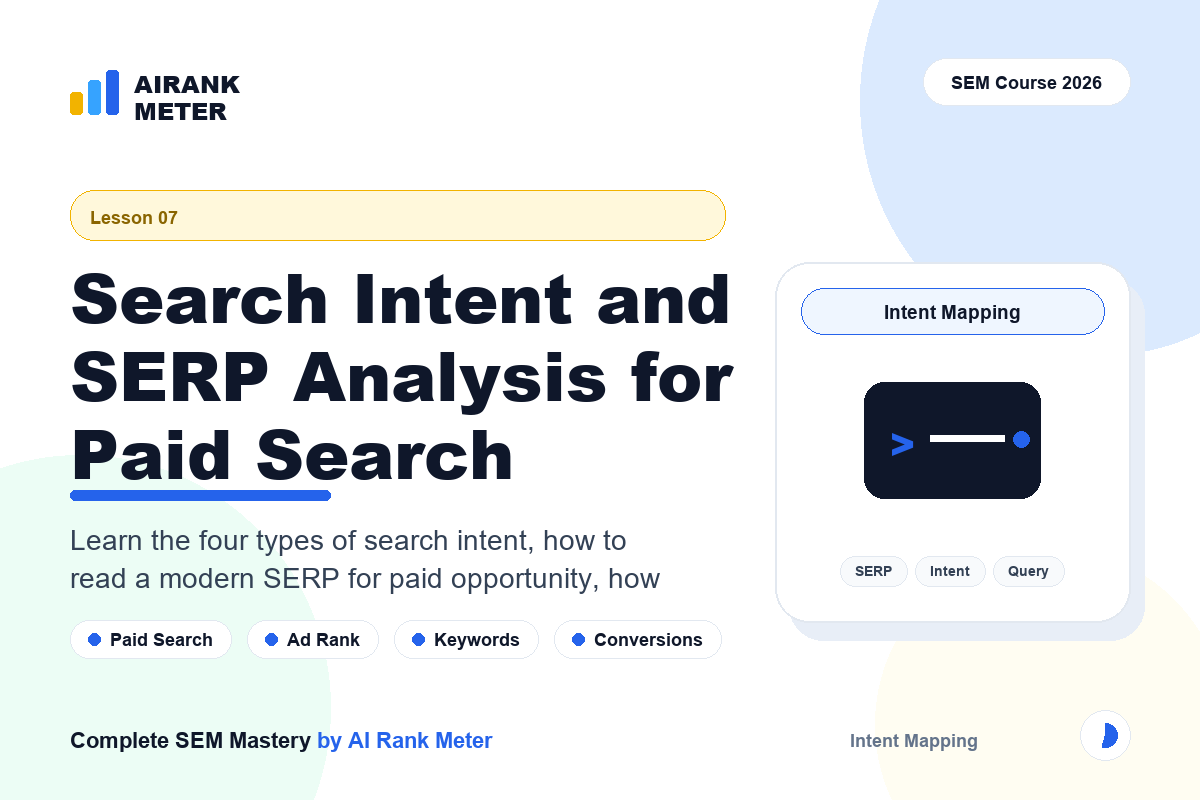 AIRANK METER

SEM Course 2026

Lesson 07

Search Intent and SERP Analysis for Paid Search

Learn the four types of search intent, how to read a modern SERP for paid opportunity, how

Paid Search
Ad Rank
Keywords
Conversions

Intent Mapping

>

SERP
Intent
Query

Complete SEM Mastery by AI Rank Meter

Intent Mapping